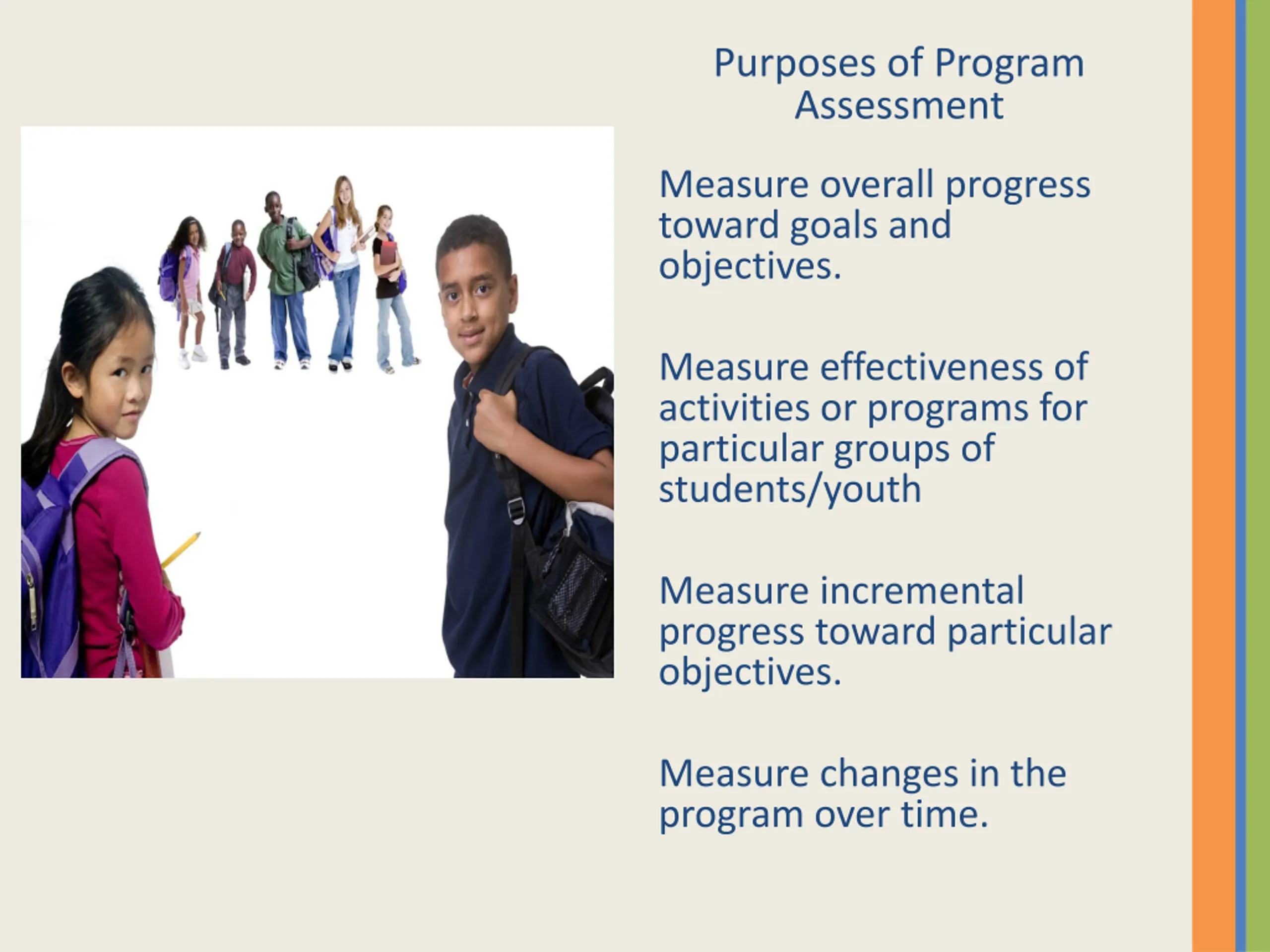 Purposes of Program Assessment

Measure overall progress toward goals and objectives.

Measure effectiveness of activities or programs for particular groups of students/youth

Measure incremental progress toward particular objectives.

Measure changes in the program over time.